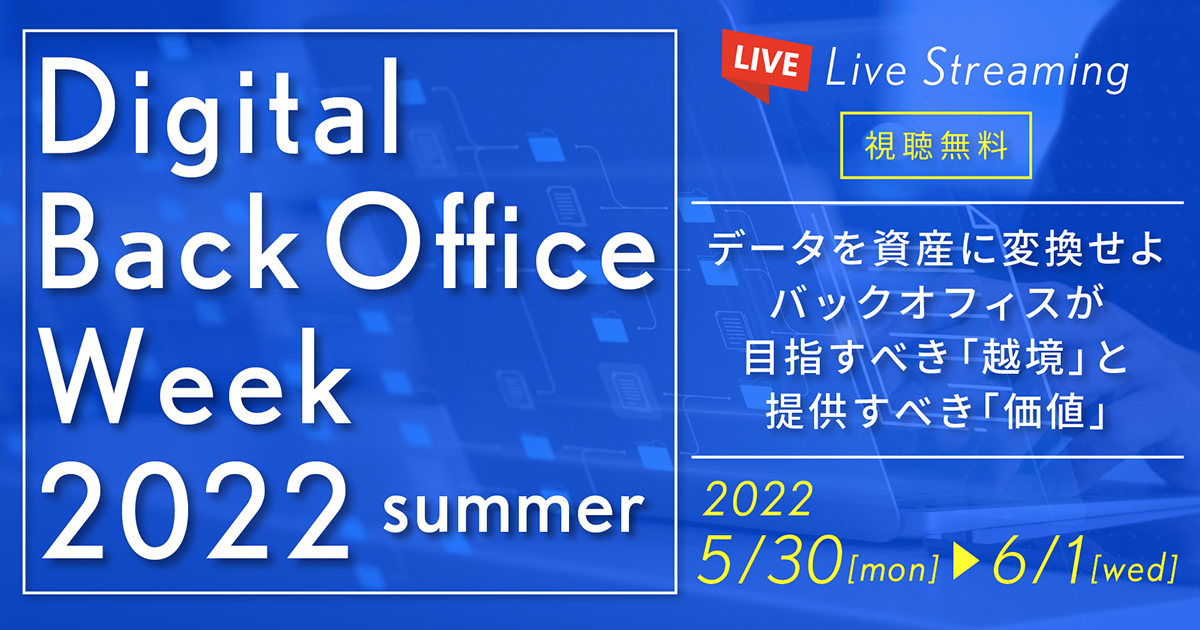 Digital Back Office Week 2022 summer

LIVE Live Streaming

視聴無料

データを資産に変換せよ
バックオフィスが
目指すべき「越境」と
提供すべき「価値」

2022
5/30[mon] ▶ 6/1[wed]